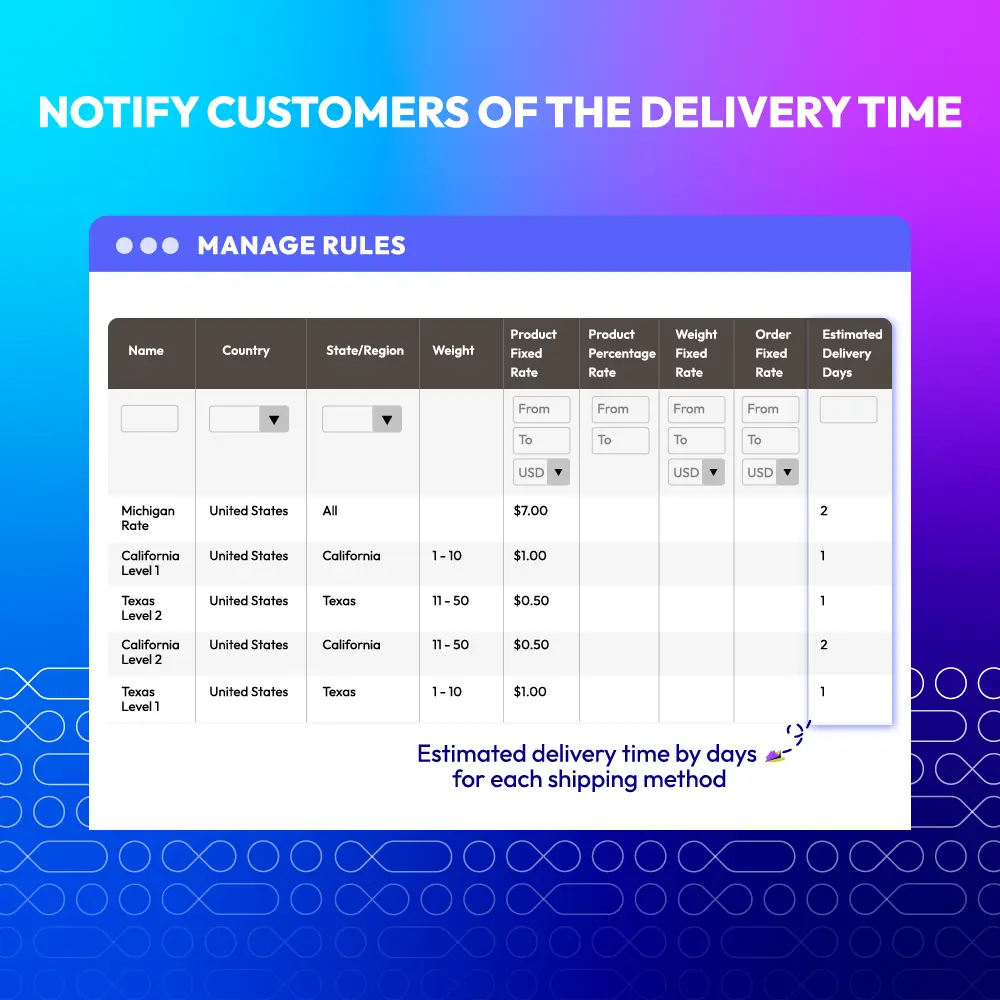 NOTIFY CUSTOMERS OF THE DELIVERY TIME

MANAGE RULES

| Name | Country | State/Region | Weight | Product Fixed Rate | Product Percentage Rate | Weight Fixed Rate | Order Fixed Rate | Estimated Delivery Days |
|---|---|---|---|---|---|---|---|---|
| | | | | From To USD | From To | From To USD | From To USD | |
| Michigan Rate | United States | All | | $7.00 | | | | 2 |
| California Level 1 | United States | California | 1 - 10 | $1.00 | | | | 1 |
| Texas Level 2 | United States | Texas | 11 - 50 | $0.50 | | | | 1 |
| California Level 2 | United States | California | 11 - 50 | $0.50 | | | | 2 |
| Texas Level 1 | United States | Texas | 1 - 10 | $1.00 | | | | 1 |

Estimated delivery time by days for each shipping method